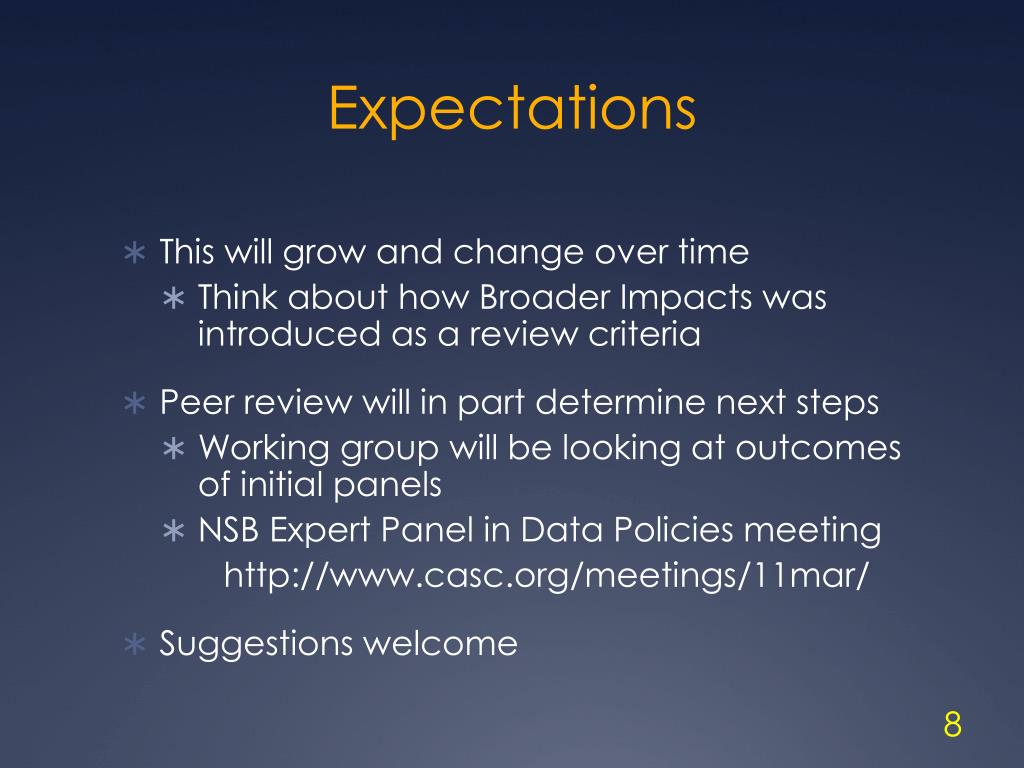 Expectations

∗ This will grow and change over time
∗ Think about how Broader Impacts was introduced as a review criteria

∗ Peer review will in part determine next steps
∗ Working group will be looking at outcomes of initial panels
∗ NSB Expert Panel in Data Policies meeting
http://www.casc.org/meetings/11mar/

∗ Suggestions welcome

8